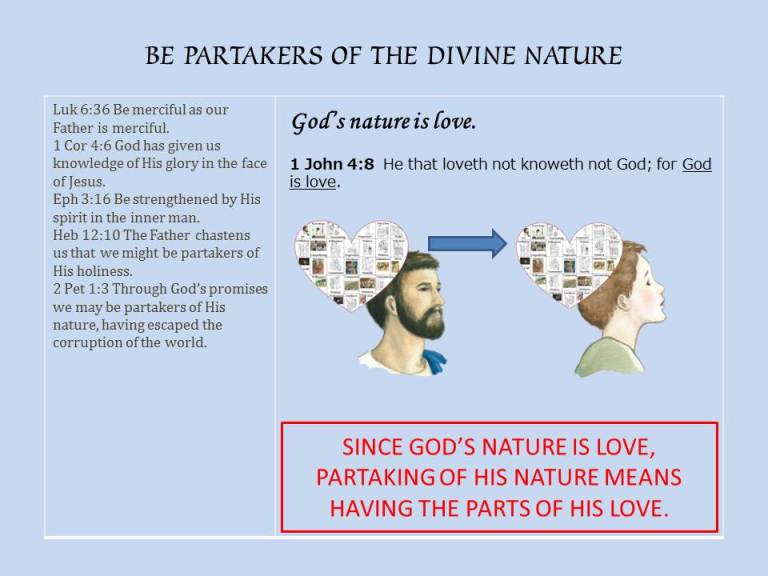 BE PARTAKERS OF THE DIVINE NATURE

Luk 6:36 Be merciful as our Father is merciful.
1 Cor 4:6 God has given us knowledge of His glory in the face of Jesus.
Eph 3:16 Be strengthened by His spirit in the inner man.
Heb 12:10 The Father chastens us that we might be partakers of His holiness.
2 Pet 1:3 Through God's promises we may be partakers of His nature, having escaped the corruption of the world.

God's nature is love.

1 John 4:8 He that loveth not knoweth not God; for God is love.

SINCE GOD'S NATURE IS LOVE, PARTAKING OF HIS NATURE MEANS HAVING THE PARTS OF HIS LOVE.